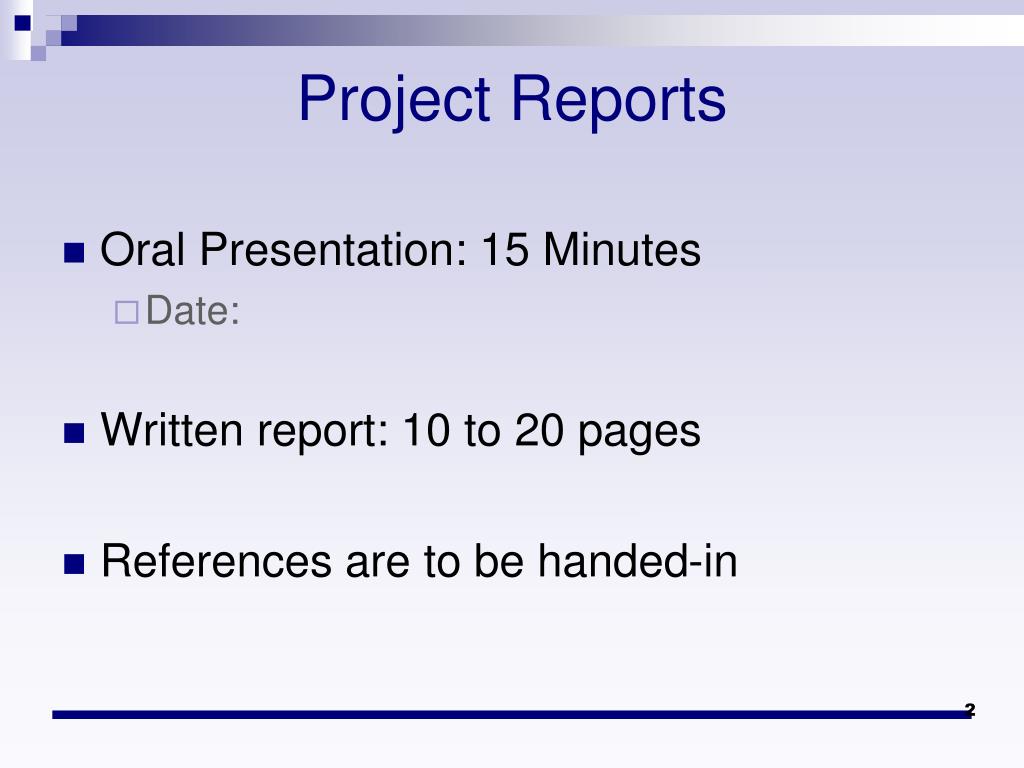 Project Reports

Oral Presentation: 15 Minutes

Date:

Written report: 10 to 20 pages

References are to be handed-in

2